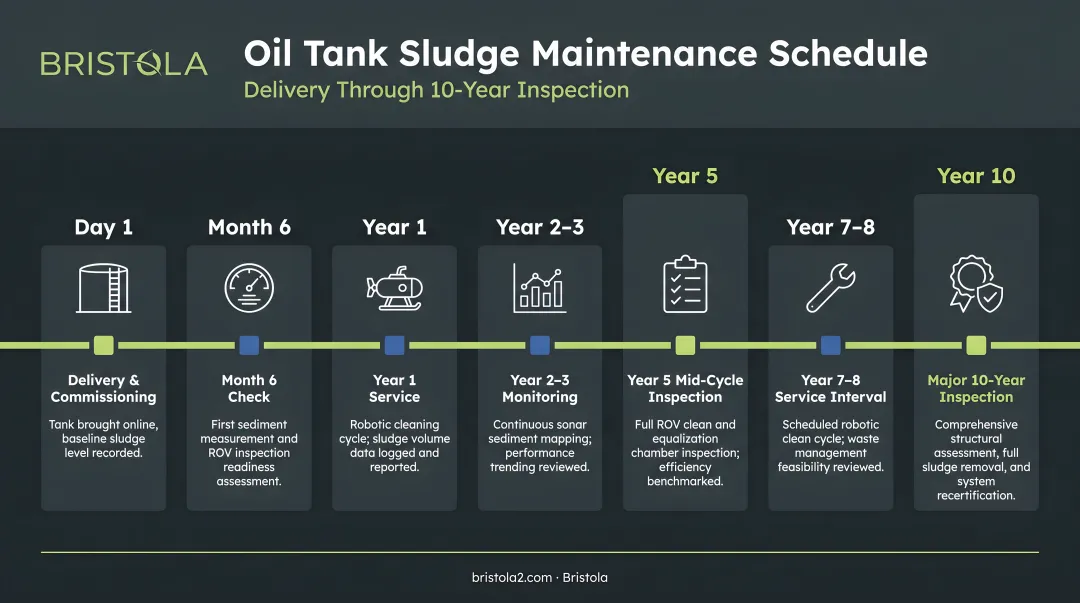 BRISTOLA

Oil Tank Sludge Maintenance Schedule

Delivery Through 10-Year Inspection

Day 1

Delivery & Commissioning

Tank brought online, baseline sludge level recorded.

Month 6

Month 6 Check

First sediment measurement and ROV inspection readiness assessment.

Year 1

Year 1 Service

Robotic cleaning cycle; sludge volume data logged and reported.

Year 2–3

Year 2–3 Monitoring

Continuous sonar sediment mapping; performance trending reviewed.

Year 5

Year 5 Mid-Cycle Inspection

Full ROV clean and equalization chamber inspection; efficiency benchmarked.

Year 7–8

Year 7–8 Service Interval

Scheduled robotic clean cycle; waste management feasibility reviewed.

Year 10

Major 10-Year Inspection

Comprehensive structural assessment, full sludge removal, and system recertification.

bristola2.com · Bristola